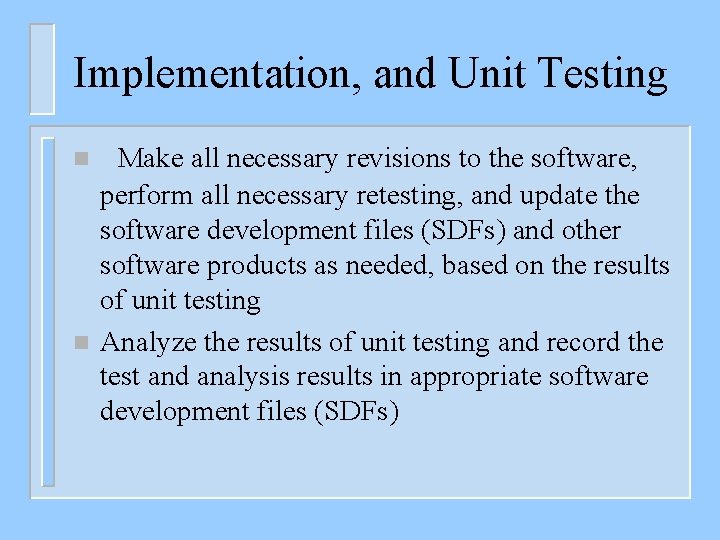 Implementation, and Unit Testing

Make all necessary revisions to the software, perform all necessary retesting, and update the software development files (SDFs) and other software products as needed, based on the results of unit testing

Analyze the results of unit testing and record the test and analysis results in appropriate software development files (SDFs)